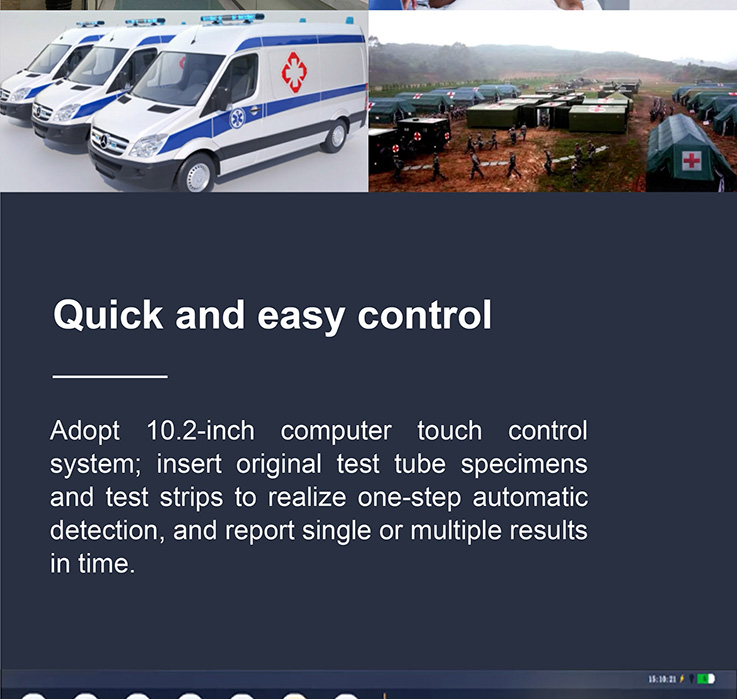 Quick and easy control

Adopt 10.2-inch computer touch control system; insert original test tube specimens and test strips to realize one-step automatic detection, and report single or multiple results in time.

15:10:21